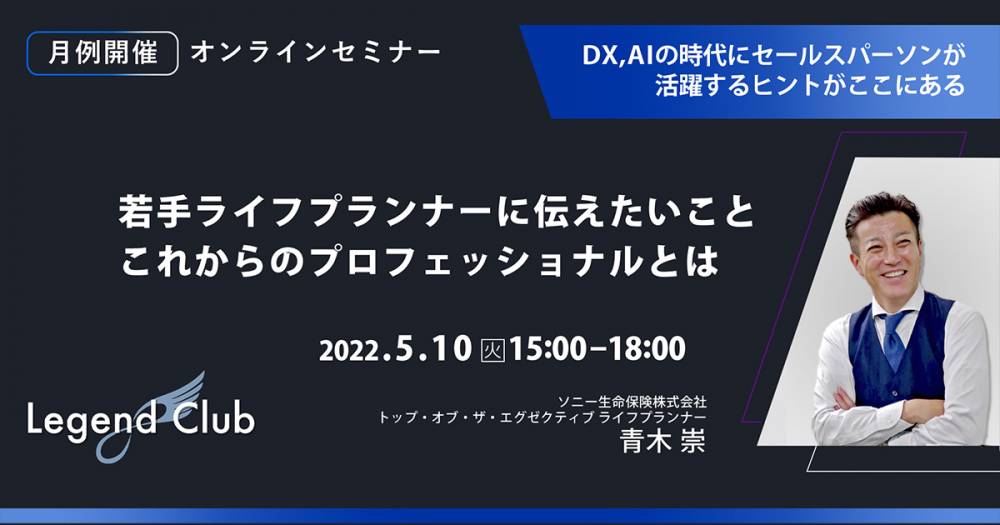 月例開催 オンラインセミナー

DX,AIの時代にセールスパーソンが活躍するヒントがここにある

若手ライフプランナーに伝えたいこと
これからのプロフェッショナルとは

2022.5.10 火 15:00−18:00

Legend Club

ソニー生命保険株式会社
トップ・オブ・ザ・エグゼクティブ ライフプランナー
青木 崇